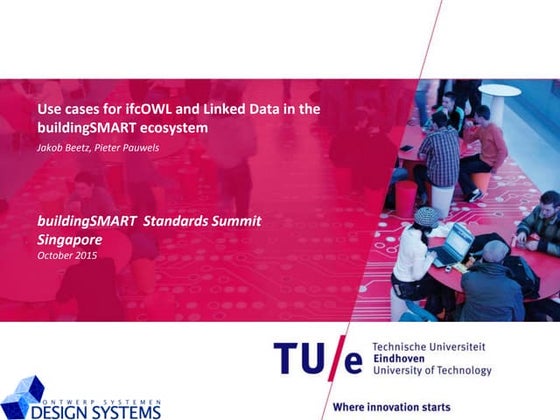 Use cases for ifcOWL and Linked Data in the buildingSMART ecosystem

Jakob Beetz, Pieter Pauwels

buildingSMART Standards Summit
Singapore
October 2015

TU/e Technische Universiteit Eindhoven University of Technology

ONTWERP SYSTEMEN
DESIGN SYSTEMS

Where innovation starts